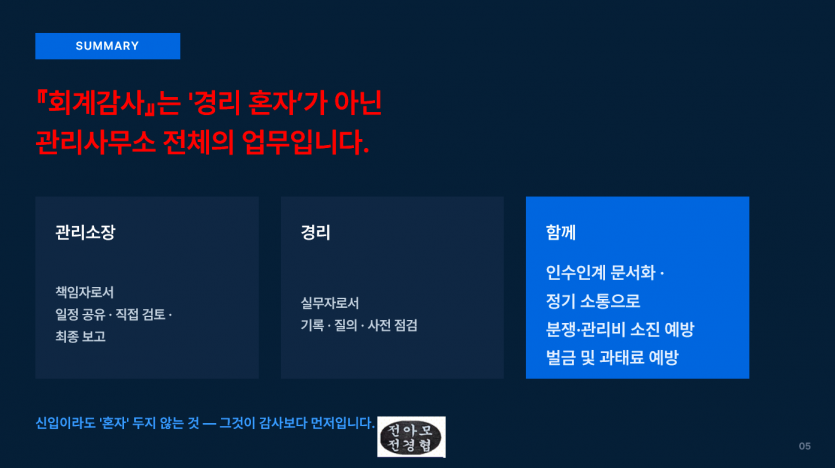 SUMMARY

『회계감사』는 '경리 혼자'가 아닌
관리사무소 전체의 업무입니다.

관리소장

책임자로서
일정 공유 · 직접 검토 ·
최종 보고

경리

실무자로서
기록 · 질의 · 사전 점검

함께

인수인계 문서화 ·
정기 소통으로
분쟁·관리비 소진 예방
벌금 및 과태료 예방

신입이라도 '혼자' 두지 않는 것 — 그것이 감사보다 먼저입니다.

전아모
전경협

05